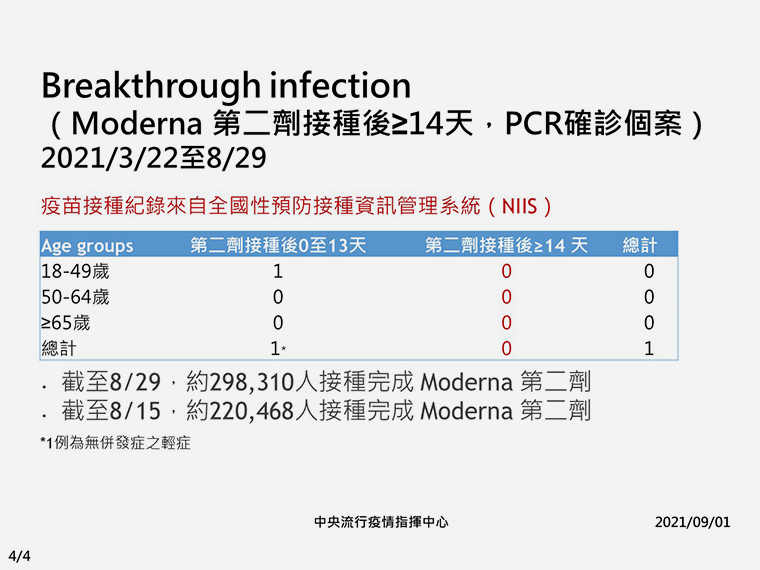 Breakthrough infection
（Moderna 第二劑接種後≥14天，PCR確診個案）
2021/3/22至8/29

疫苗接種紀錄來自全國性預防接種資訊管理系統（NIIS）

| Age groups | 第二劑接種後0至13天 | 第二劑接種後≥14 天 | 總計 |
|---|---|---|---|
| 18-49歲 | 1 | 0 | 0 |
| 50-64歲 | 0 | 0 | 0 |
| ≥65歲 | 0 | 0 | 0 |
| 總計 | 1* | 0 | 1 |

. 截至8/29，約298,310人接種完成 Moderna 第二劑
. 截至8/15，約220,468人接種完成 Moderna 第二劑

*1例為無併發症之輕症

中央流行疫情指揮中心

2021/09/01

4/4